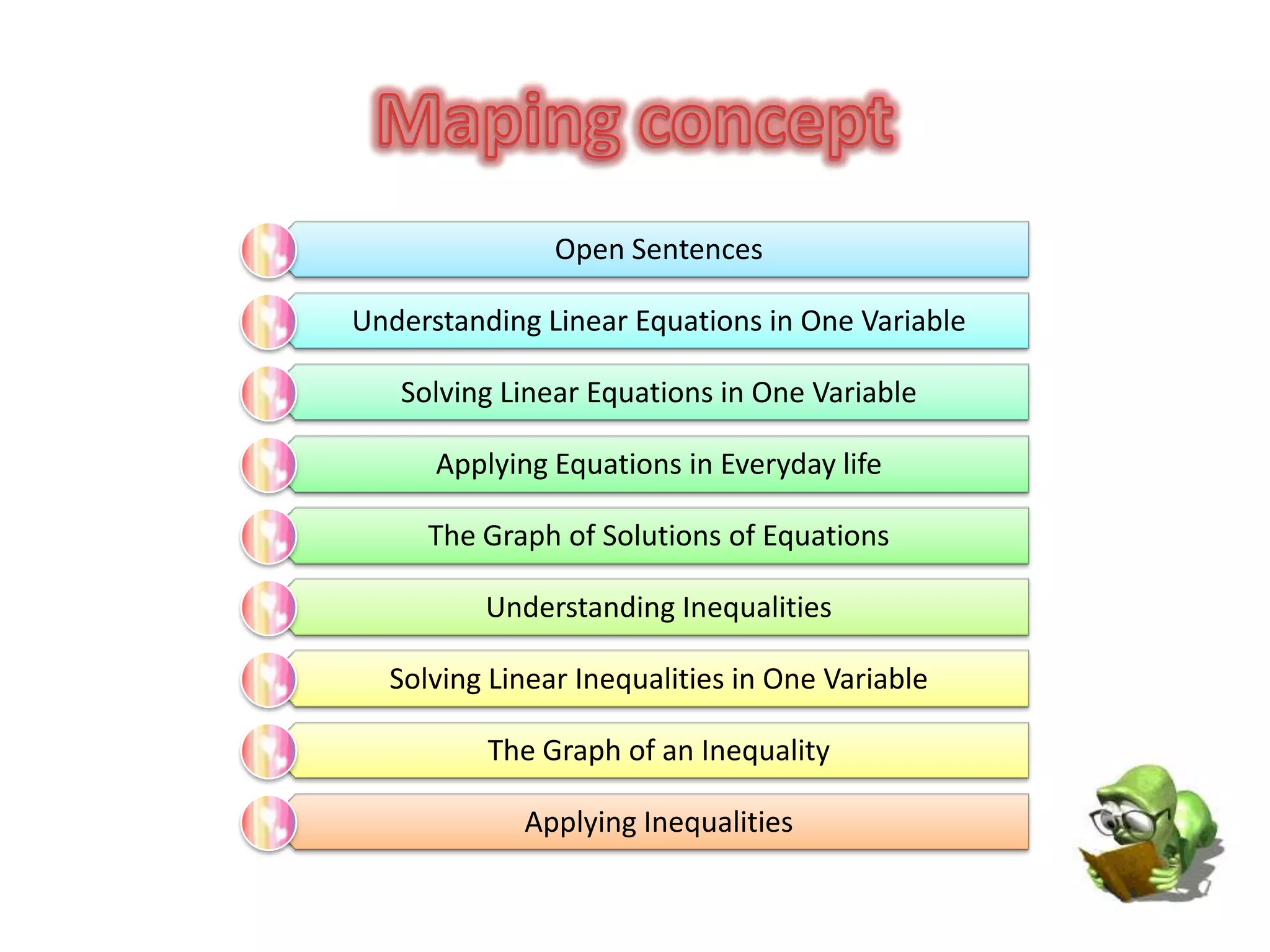 Maping concept

Open Sentences

Understanding Linear Equations in One Variable

Solving Linear Equations in One Variable

Applying Equations in Everyday life

The Graph of Solutions of Equations

Understanding Inequalities

Solving Linear Inequalities in One Variable

The Graph of an Inequality

Applying Inequalities